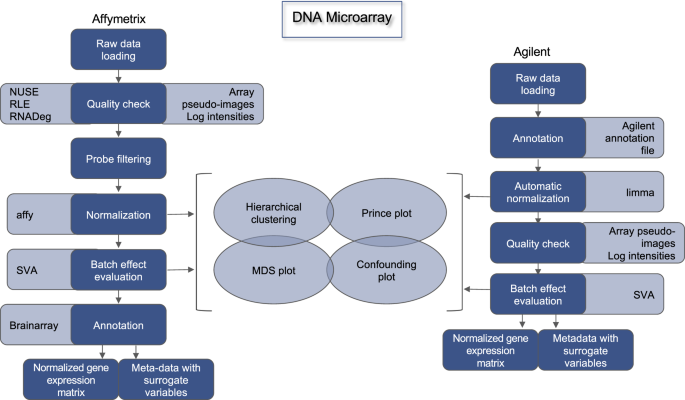 DNA Microarray

Affymetrix

Raw data loading

NUSE
RLE
RNADeg

Quality check

Array pseudo-images
Log intensities

Probe filtering

affy

Normalization

SVA

Batch effect evaluation

Brainarray

Annotation

Normalized gene expression matrix

Meta-data with surrogate variables

Hierarchical clustering

Prince plot

MDS plot

Confounding plot

Agilent

Raw data loading

Annotation

Agilent annotation file

Automatic normalization

limma

Quality check

Array pseudo-images
Log intensities

Batch effect evaluation

SVA

Normalized gene expression matrix

Metadata with surrogate variables